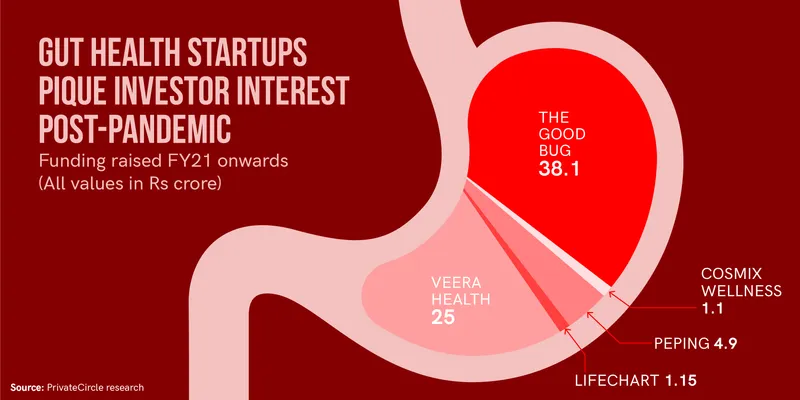 GUT HEALTH STARTUPS PIQUE INVESTOR INTEREST POST-PANDEMIC

Funding raised FY21 onwards (All values in Rs crore)

THE GOOD BUG 38.1

VEERA HEALTH 25

COSMIX WELLNESS 1.1

PEPING 4.9

LIFECHART 1.15

Source: PrivateCircle research